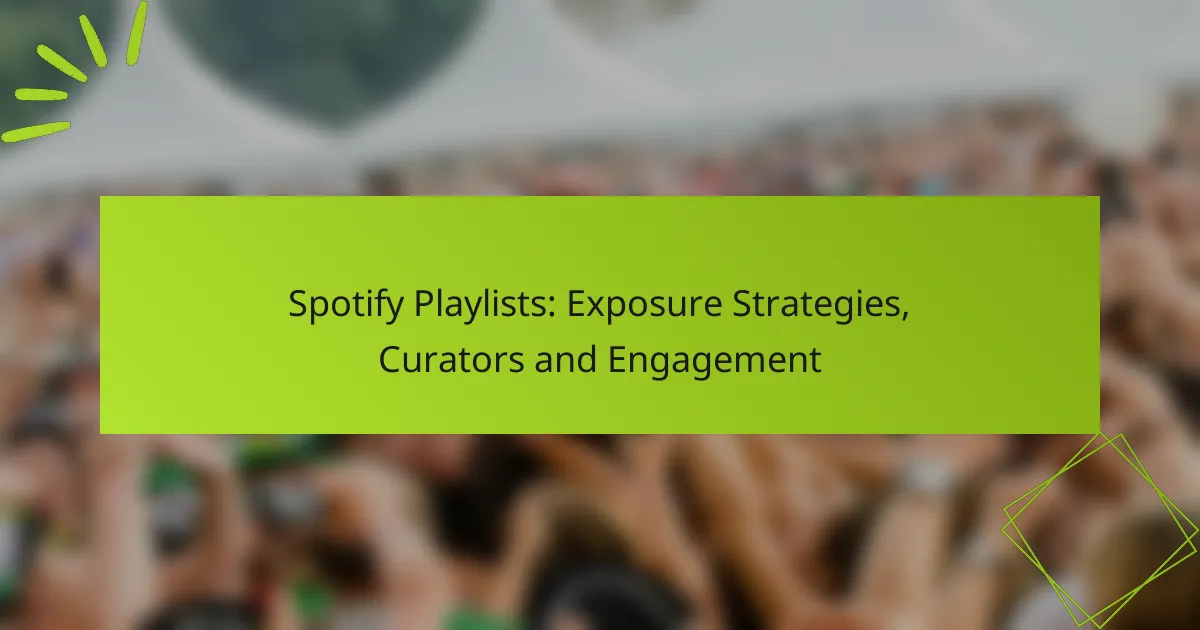 Spotify Playlists: Exposure Strategies, Curators and Engagement